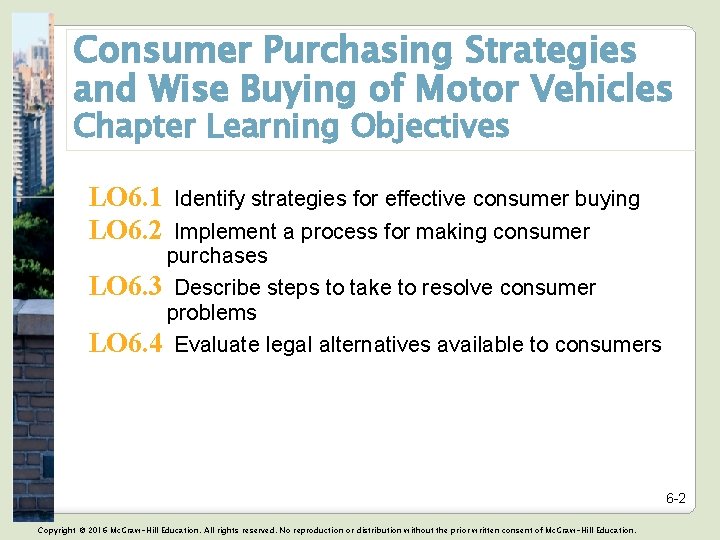 Consumer Purchasing Strategies and Wise Buying of Motor Vehicles
Chapter Learning Objectives

LO6.1 Identify strategies for effective consumer buying
LO6.2 Implement a process for making consumer purchases
LO6.3 Describe steps to take to resolve consumer problems
LO6.4 Evaluate legal alternatives available to consumers

6-2

Copyright © 2016 McGraw-Hill Education. All rights reserved. No reproduction or distribution without the prior written consent of McGraw-Hill Education.